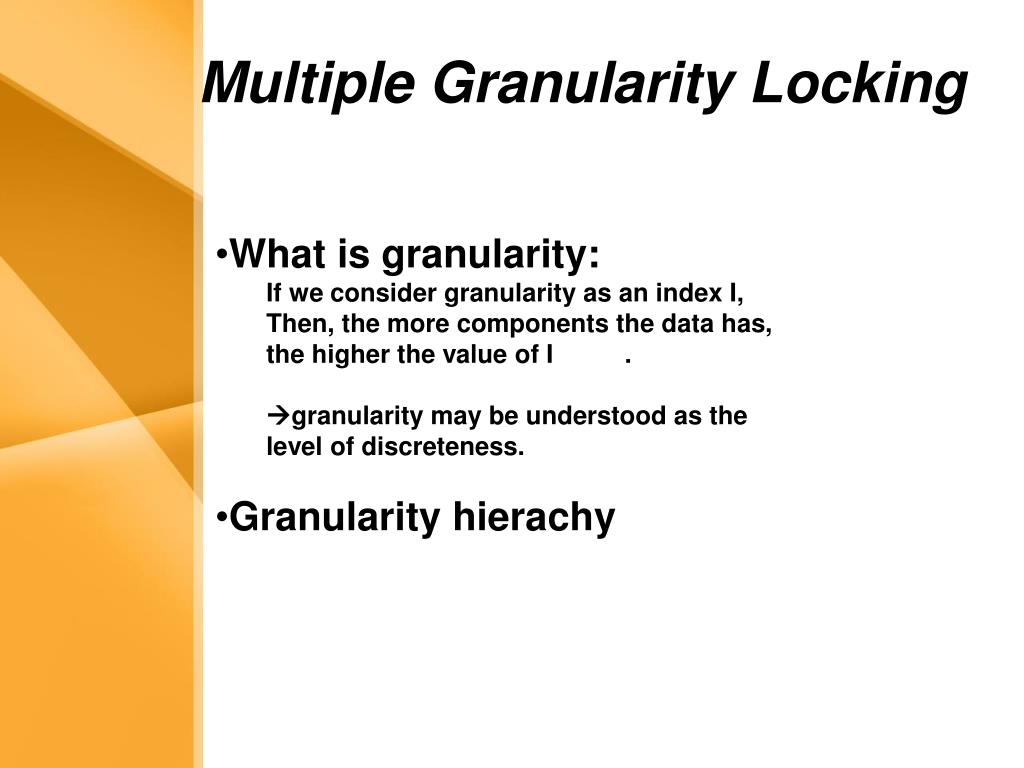 Multiple Granularity Locking

•What is granularity:
If we consider granularity as an index I, Then, the more components the data has, the higher the value of I .

→granularity may be understood as the level of discreteness.

•Granularity hierachy